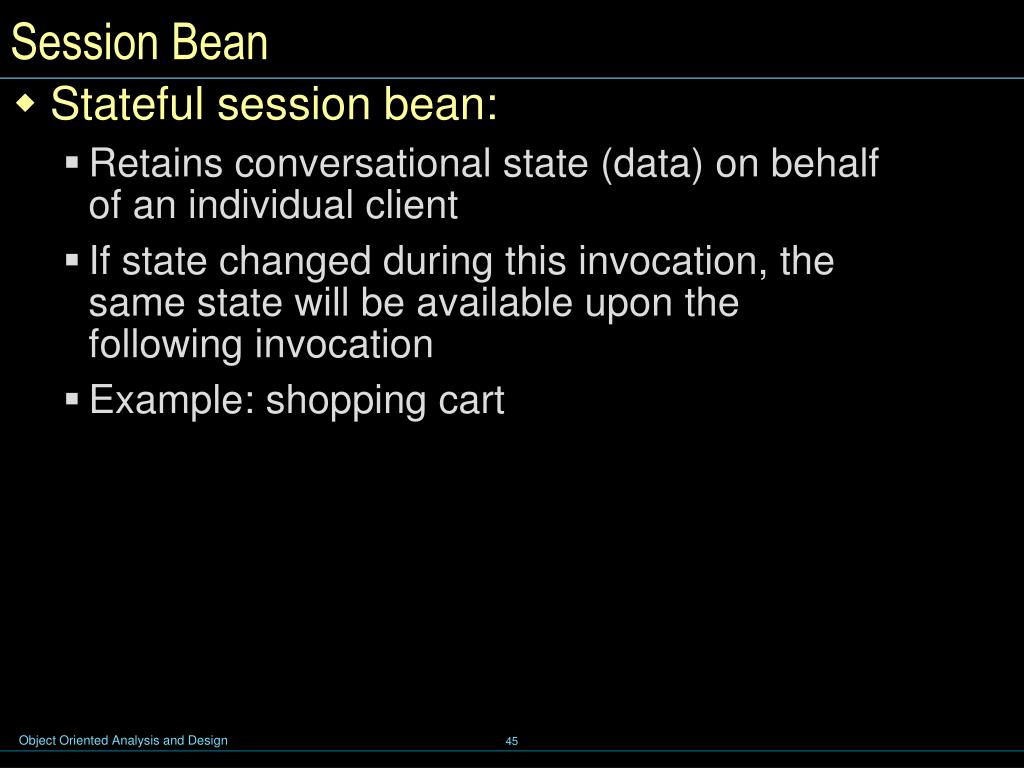 Session Bean

◆ Stateful session bean:

▪ Retains conversational state (data) on behalf of an individual client

▪ If state changed during this invocation, the same state will be available upon the following invocation

▪ Example: shopping cart

Object Oriented Analysis and Design

45